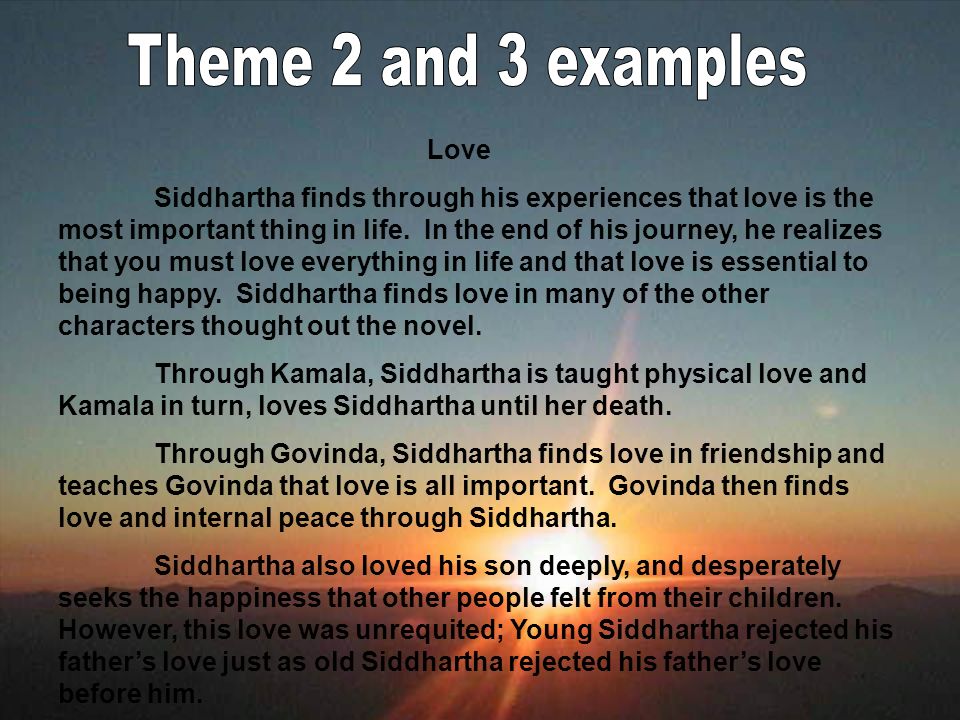 Theme 2 and 3 examples

Love

Siddhartha finds through his experiences that love is the most important thing in life. In the end of his journey, he realizes that you must love everything in life and that love is essential to being happy. Siddhartha finds love in many of the other characters thought out the novel.

Through Kamala, Siddhartha is taught physical love and Kamala in turn, loves Siddhartha until her death.

Through Govinda, Siddhartha finds love in friendship and teaches Govinda that love is all important. Govinda then finds love and internal peace through Siddhartha.

Siddhartha also loved his son deeply, and desperately seeks the happiness that other people felt from their children. However, this love was unrequited; Young Siddhartha rejected his father's love just as old Siddhartha rejected his father's love before him.